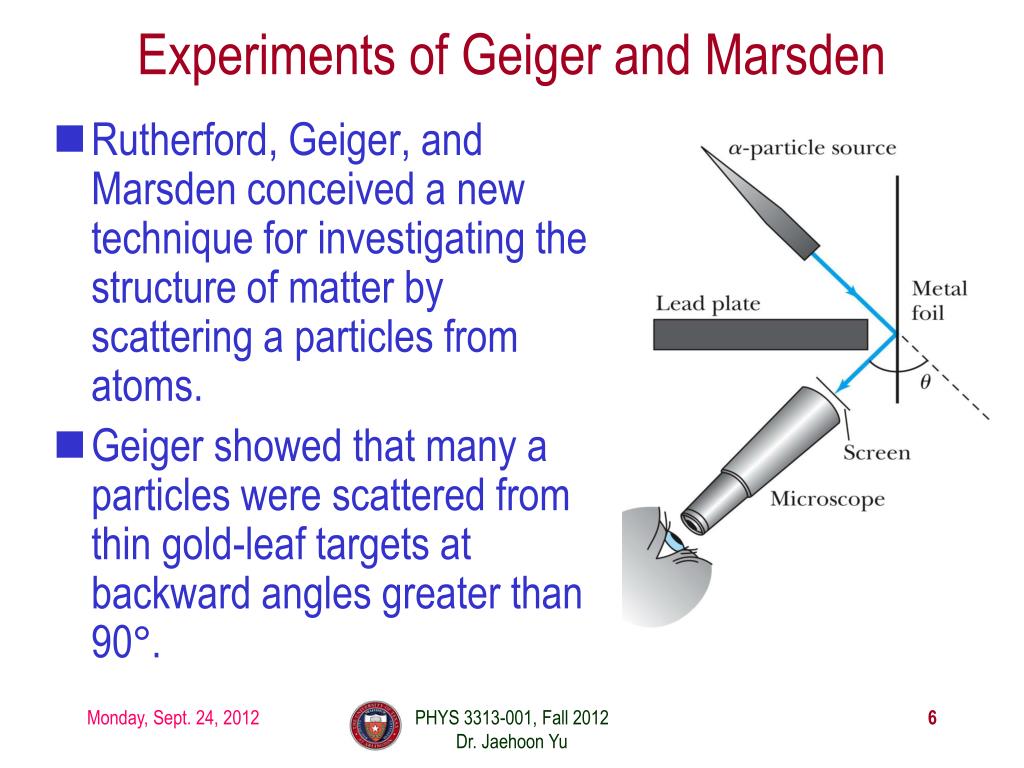 Experiments of Geiger and Marsden

Rutherford, Geiger, and Marsden conceived a new technique for investigating the structure of matter by scattering a particles from atoms.

Geiger showed that many a particles were scattered from thin gold-leaf targets at backward angles greater than 90°.

$\alpha$-particle source

Lead plate

Metal foil

$\theta$

Screen

Microscope

Monday, Sept. 24, 2012

PHYS 3313-001, Fall 2012
Dr. Jaehoon Yu

6